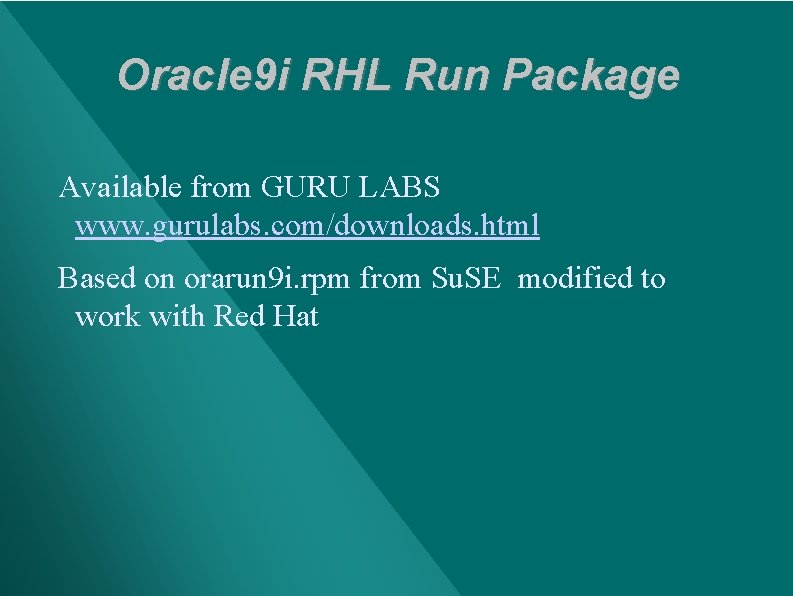 Oracle9i RHL Run Package

Available from GURU LABS www.gurulabs.com/downloads.html

Based on orarun9i.rpm from SuSE  modified to work with Red Hat